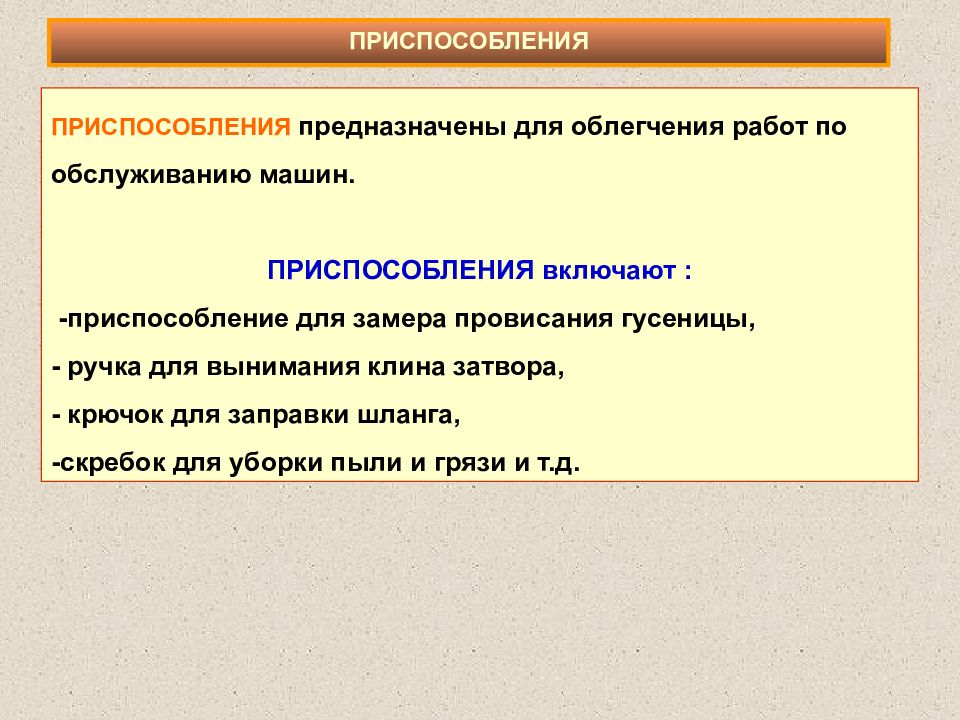 ПРИСПОСОБЛЕНИЯ

ПРИСПОСОБЛЕНИЯ предназначены для облегчения работ по обслуживанию машин.

ПРИСПОСОБЛЕНИЯ включают :

-приспособление для замера провисания гусеницы,

- ручка для вынимания клина затвора,

- крючок для заправки шланга,

-скребок для уборки пыли и грязи и т.д.